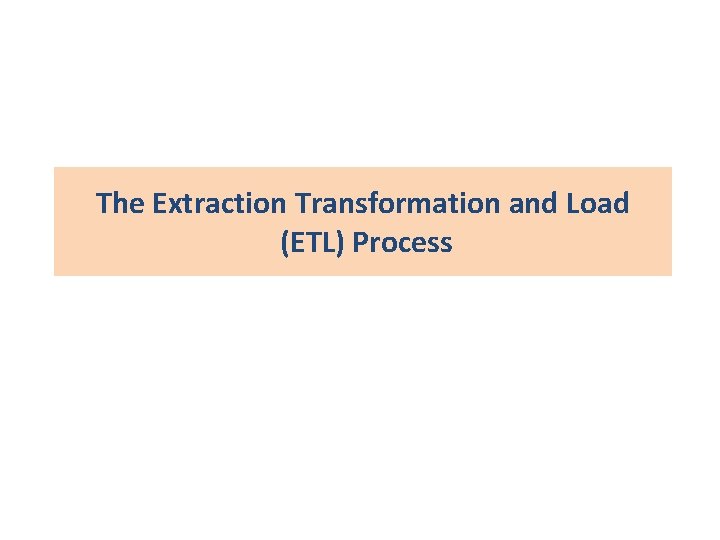 The Extraction Transformation and Load (ETL) Process